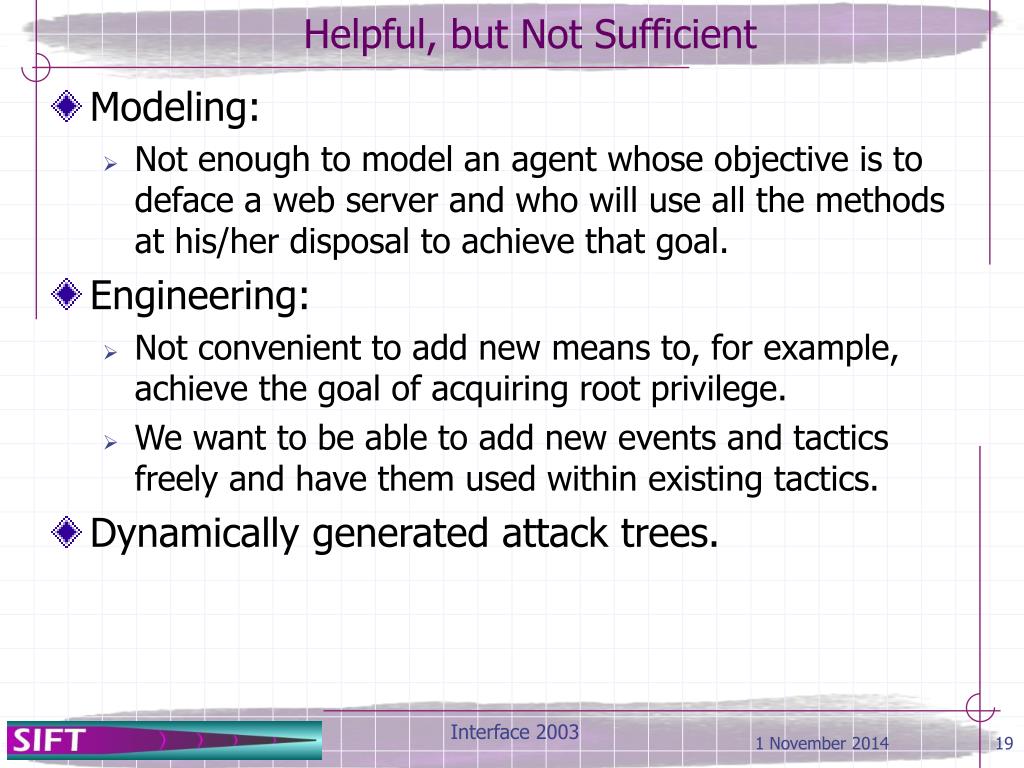 Helpful, but Not Sufficient

Modeling:

Not enough to model an agent whose objective is to deface a web server and who will use all the methods at his/her disposal to achieve that goal.

Engineering:

Not convenient to add new means to, for example, achieve the goal of acquiring root privilege.

We want to be able to add new events and tactics freely and have them used within existing tactics.

Dynamically generated attack trees.

SIFT

Interface 2003

1 November 2014

19